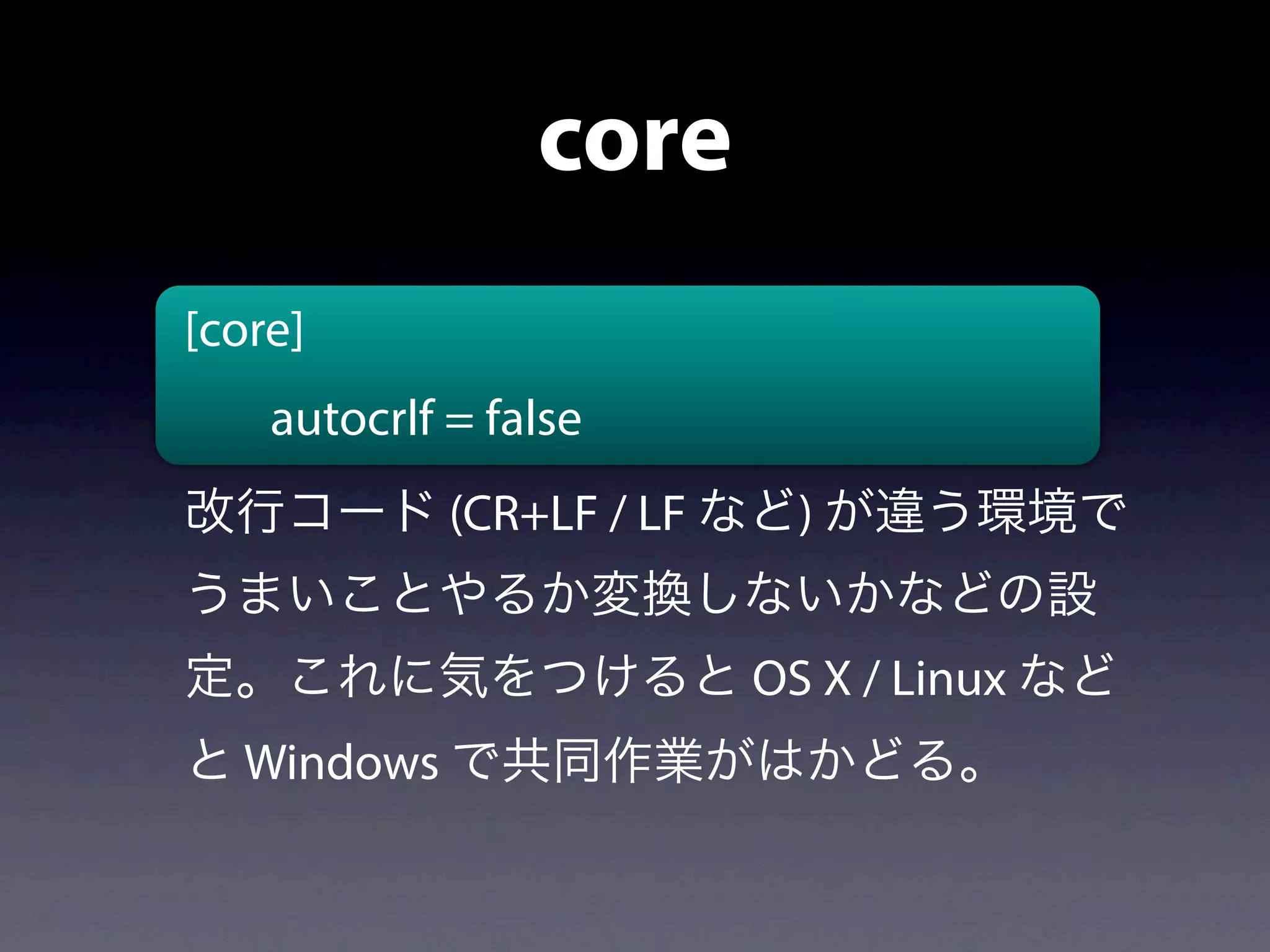 core

[core]

autocrlf = false

改行コード (CR+LF / LF など) が違う環境でうまいことやるか変換しないかなどの設定。これに気をつけると OS X / Linux などと Windows で共同作業がはかどる。